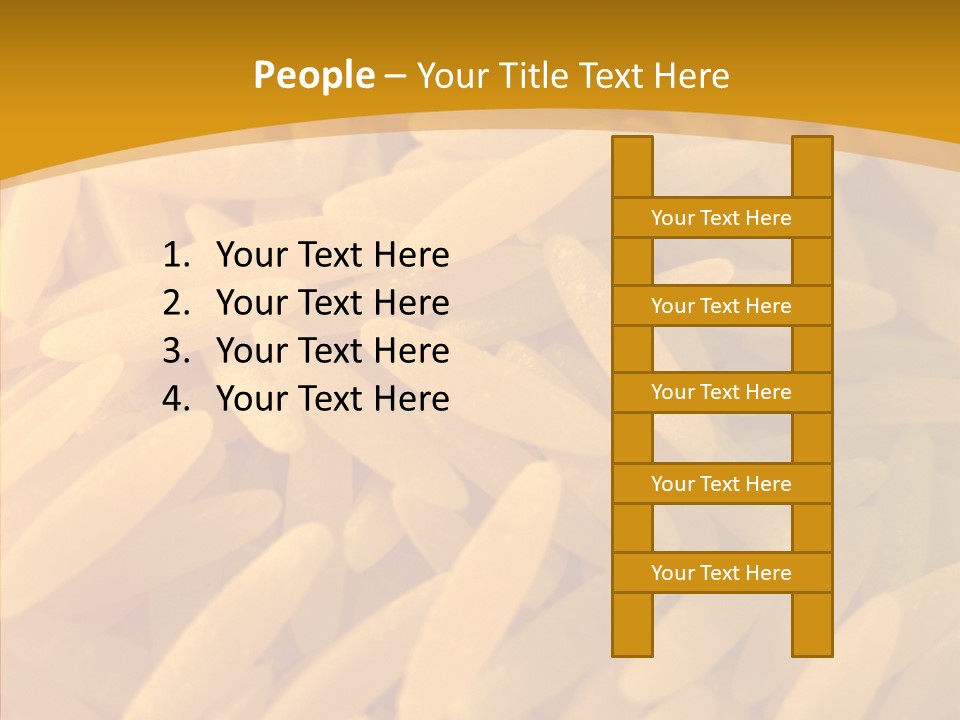 People – Your Title Text Here

1. Your Text Here
2. Your Text Here
3. Your Text Here
4. Your Text Here

Your Text Here

Your Text Here

Your Text Here

Your Text Here

Your Text Here